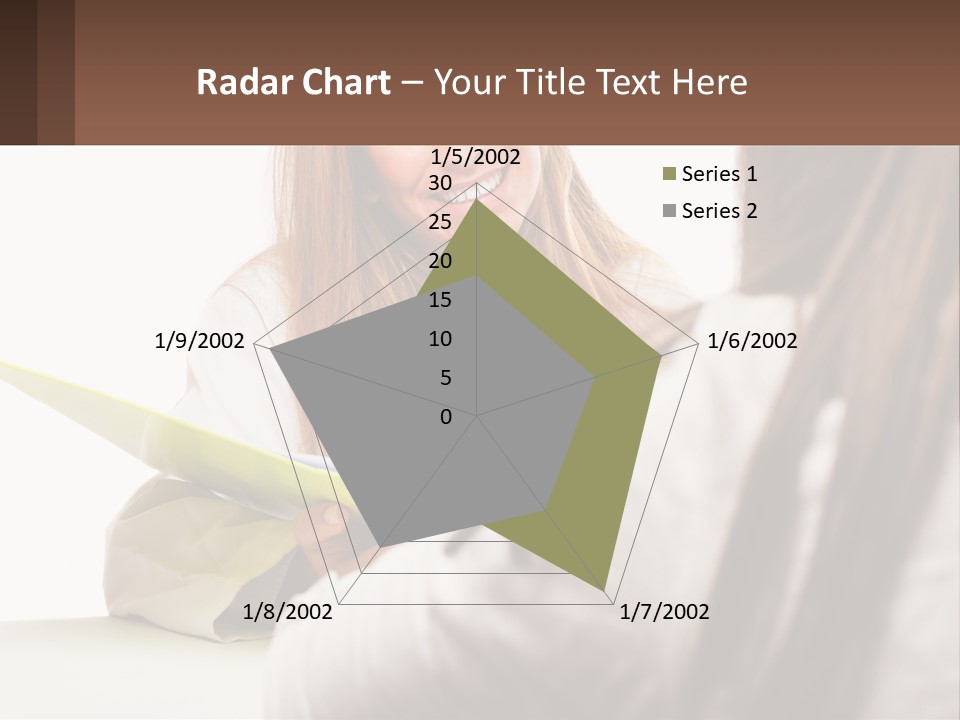 Radar Chart – Your Title Text Here

1/5/2002
30
25
20
15
10
5
0
1/6/2002
1/7/2002
1/8/2002
1/9/2002

Series 1
Series 2